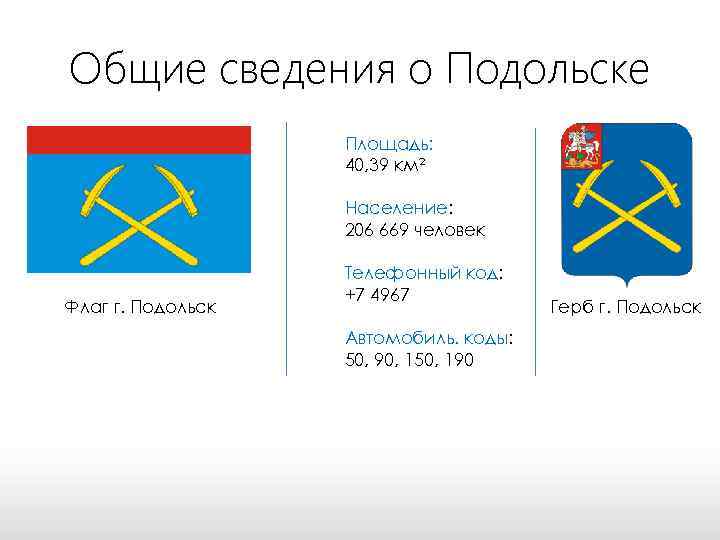 Общие сведения о Подольске

Флаг г. Подольск

Площадь:
40,39 км²

Население:
206 669 человек

Телефонный код:
+7 4967

Автомобиль. коды:
50, 90, 150, 190

Герб г. Подольск